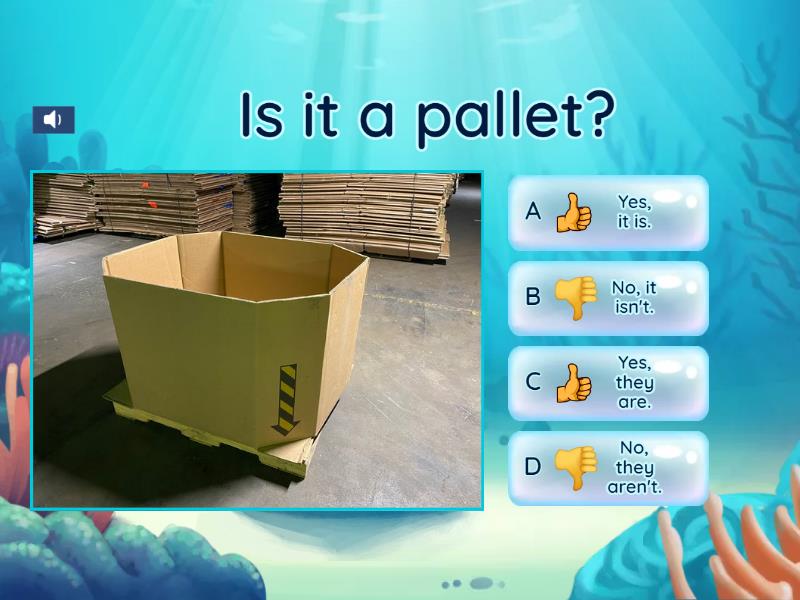 Is it a pallet?

A Yes, it is.

B No, it isn't.

C Yes, they are.

D No, they aren't.